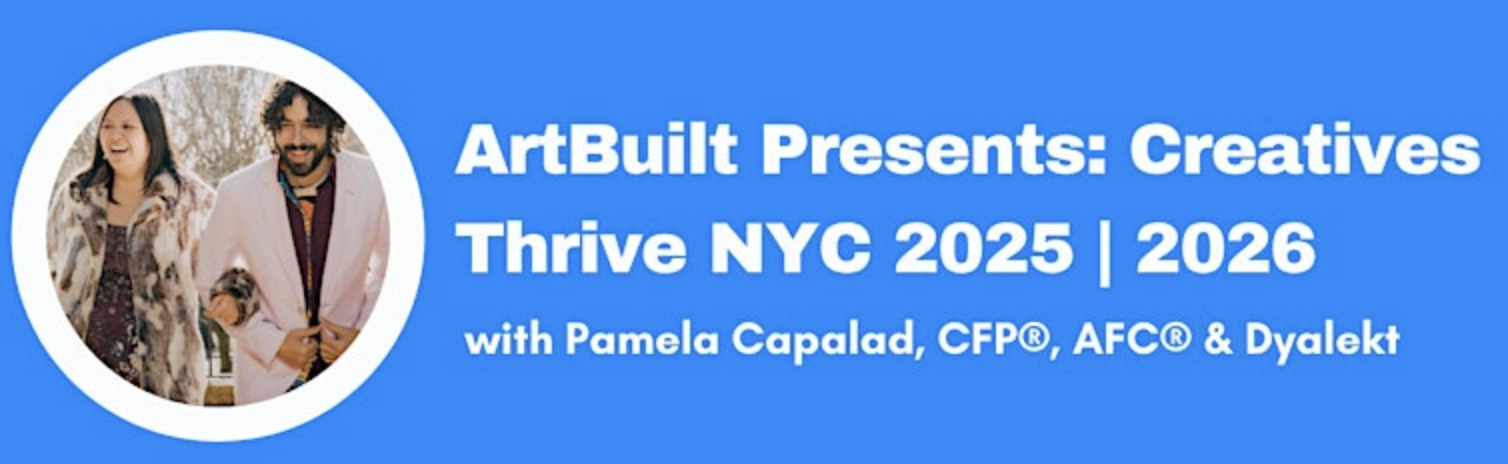 ArtBuilt Presents: Creatives Thrive NYC 2025 | 2026

with Pamela Capalad, CFP®, AFC® & Dyalekt